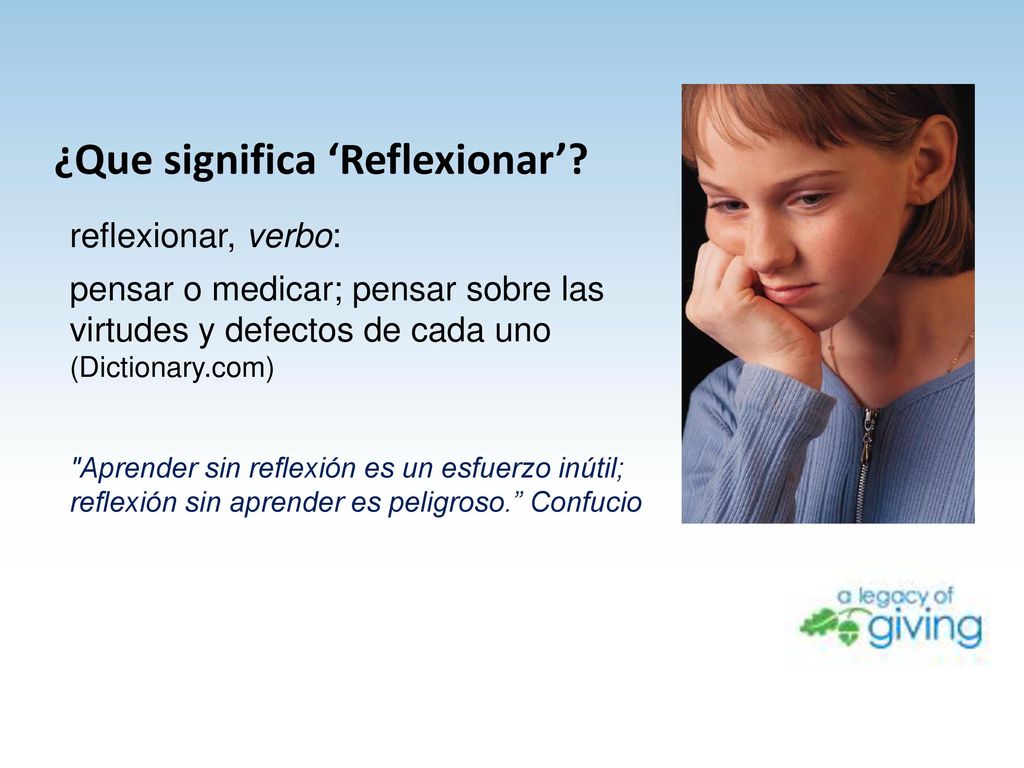 ¿Que significa ‘Reflexionar’?

reflexionar, verbo:

pensar o medicar; pensar sobre las virtudes y defectos de cada uno (Dictionary.com)

"Aprender sin reflexión es un esfuerzo inútil; reflexión sin aprender es peligroso.” Confucio

a legacy of giving